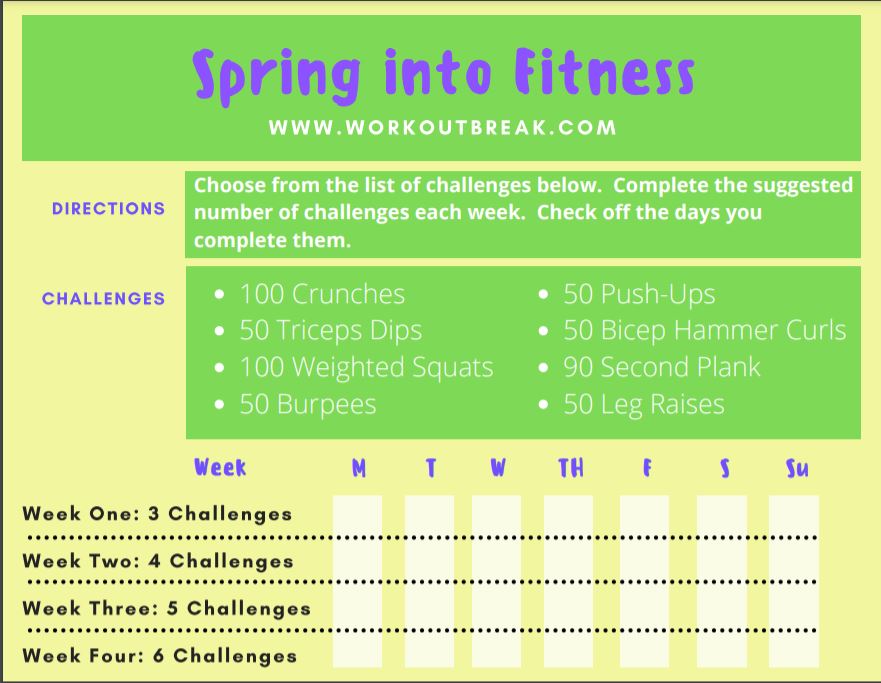 Spring into Fitness

WWW.WORKOUTBREAK.COM

DIRECTIONS

Choose from the list of challenges below. Complete the suggested number of challenges each week. Check off the days you complete them.

CHALLENGES

- 100 Crunches
- 50 Triceps Dips
- 100 Weighted Squats
- 50 Burpees
- 50 Push-Ups
- 50 Bicep Hammer Curls
- 90 Second Plank
- 50 Leg Raises

| Week | M | T | W | TH | F | S | Su |
|---|---|---|---|---|---|---|---|
| Week One: 3 Challenges | | | | | | | |
| Week Two: 4 Challenges | | | | | | | |
| Week Three: 5 Challenges | | | | | | | |
| Week Four: 6 Challenges | | | | | | | |